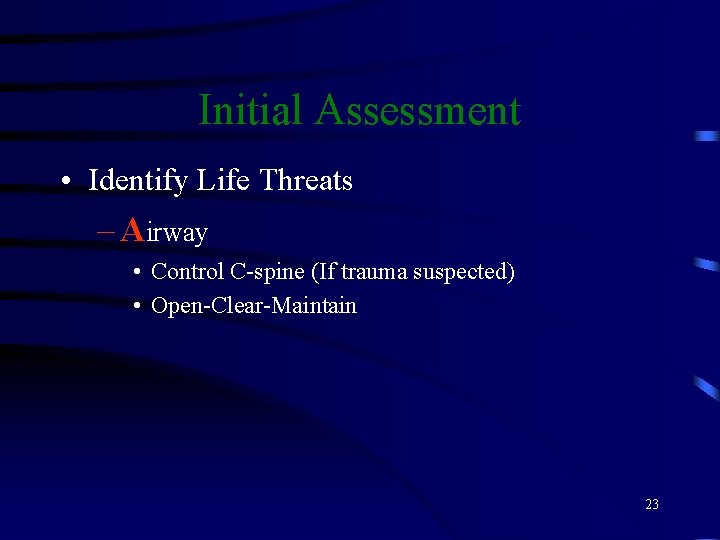 Initial Assessment

• Identify Life Threats

– Airway

• Control C-spine (If trauma suspected)

• Open-Clear-Maintain

23